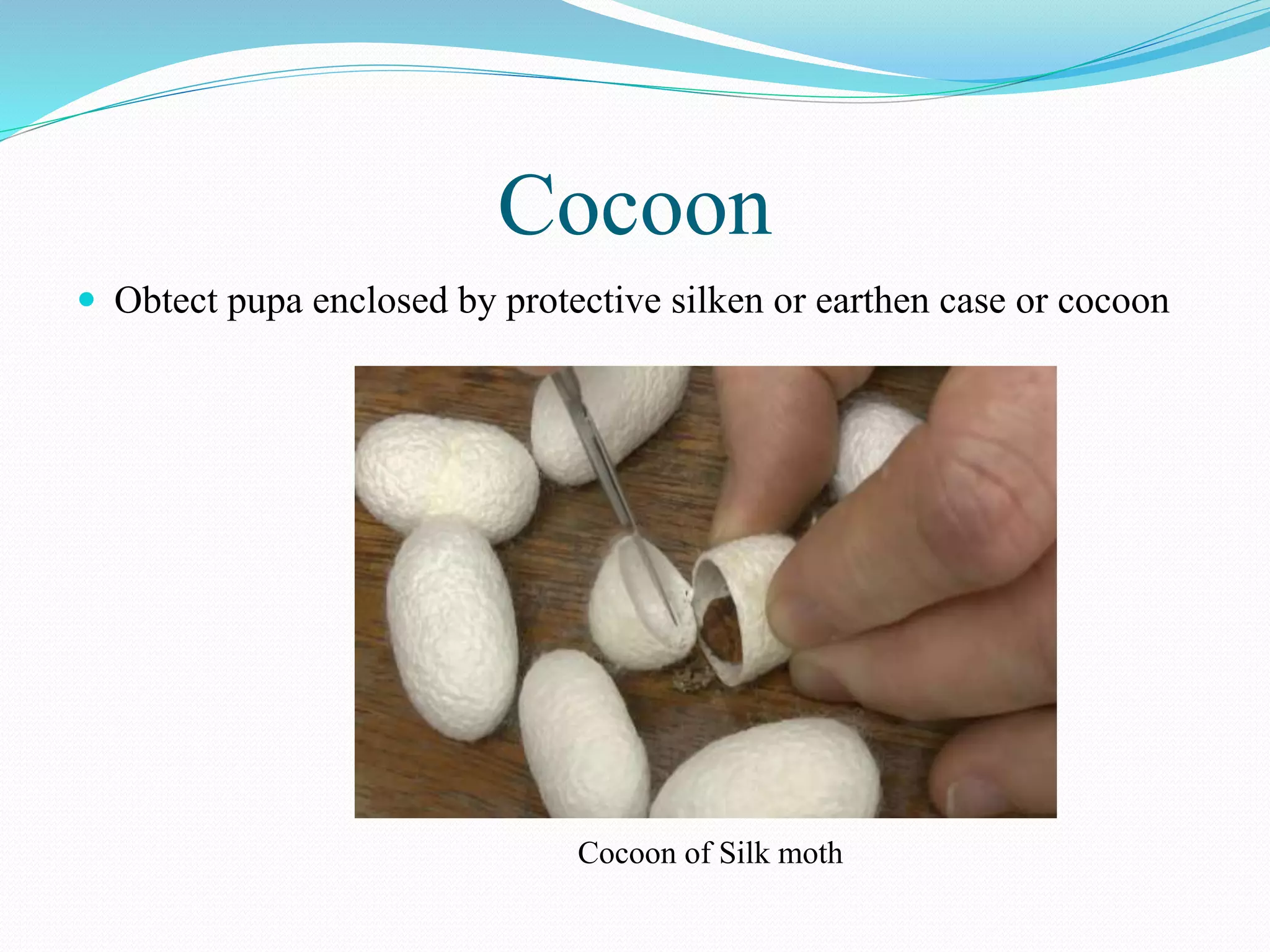 Cocoon

Obtect pupa enclosed by protective silken or earthen case or cocoon

Cocoon of Silk moth